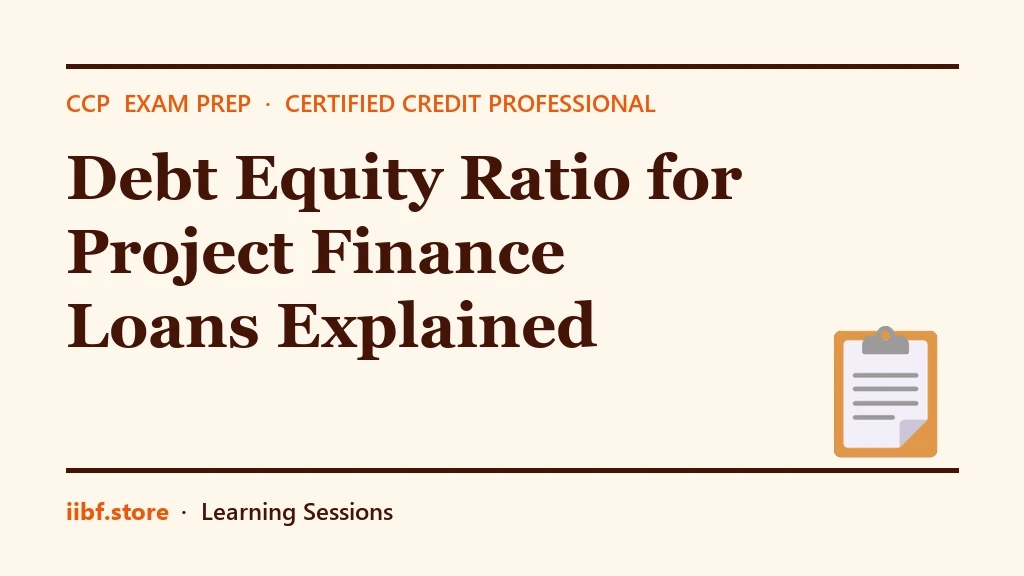 CCP EXAM PREP · CERTIFIED CREDIT PROFESSIONAL

Debt Equity Ratio for Project Finance Loans Explained

iibf.store · Learning Sessions